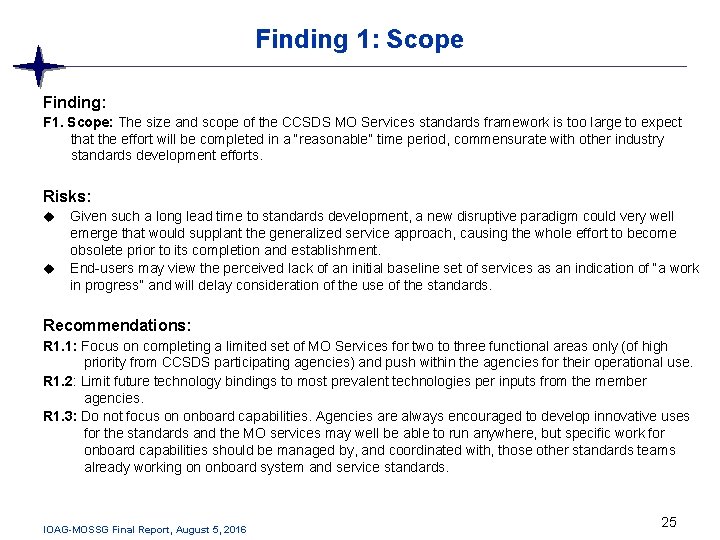 Finding 1: Scope

Finding:

F1. Scope: The size and scope of the CCSDS MO Services standards framework is too large to expect that the effort will be completed in a "reasonable" time period, commensurate with other industry standards development efforts.

Risks:

◆ Given such a long lead time to standards development, a new disruptive paradigm could very well emerge that would supplant the generalized service approach, causing the whole effort to become obsolete prior to its completion and establishment.

◆ End-users may view the perceived lack of an initial baseline set of services as an indication of "a work in progress" and will delay consideration of the use of the standards.

Recommendations:

R1.1: Focus on completing a limited set of MO Services for two to three functional areas only (of high priority from CCSDS participating agencies) and push within the agencies for their operational use.

R1.2: Limit future technology bindings to most prevalent technologies per inputs from the member agencies.

R1.3: Do not focus on onboard capabilities. Agencies are always encouraged to develop innovative uses for the standards and the MO services may well be able to run anywhere, but specific work for onboard capabilities should be managed by, and coordinated with, those other standards teams already working on onboard system and service standards.

IOAG-MOSSG Final Report, August 5, 2016

25